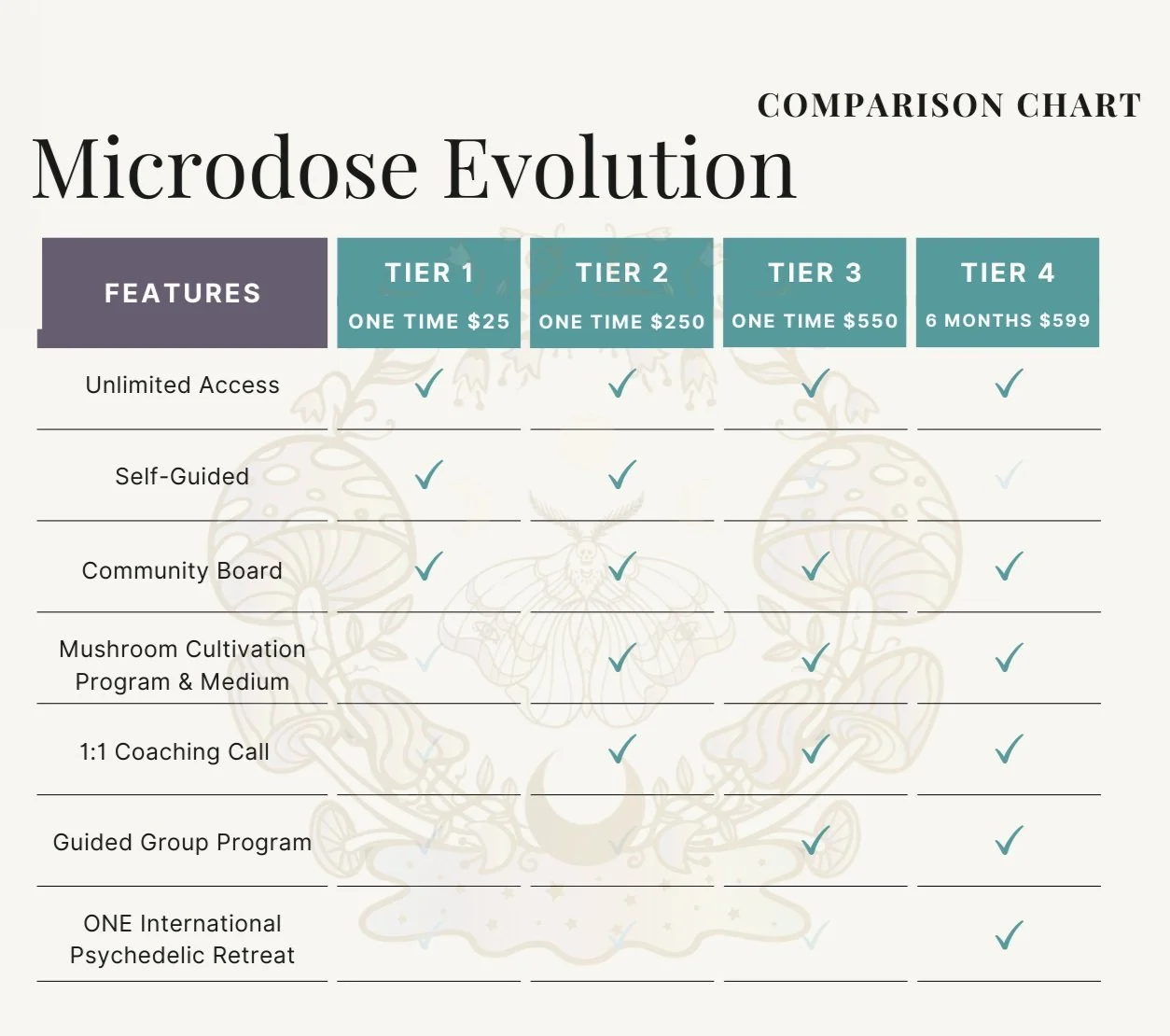 COMPARISON CHART

Microdose Evolution

| FEATURES | TIER 1 ONE TIME $25 | TIER 2 ONE TIME $250 | TIER 3 ONE TIME $550 | TIER 4 6 MONTHS $599 |
|---|---|---|---|---|
| Unlimited Access | ✓ | ✓ | ✓ | ✓ |
| Self-Guided | ✓ | ✓ | | |
| Community Board | ✓ | ✓ | ✓ | ✓ |
| Mushroom Cultivation Program & Medium | | ✓ | ✓ | ✓ |
| 1:1 Coaching Call | | ✓ | ✓ | ✓ |
| Guided Group Program | | | ✓ | ✓ |
| ONE International Psychedelic Retreat | | | | ✓ |